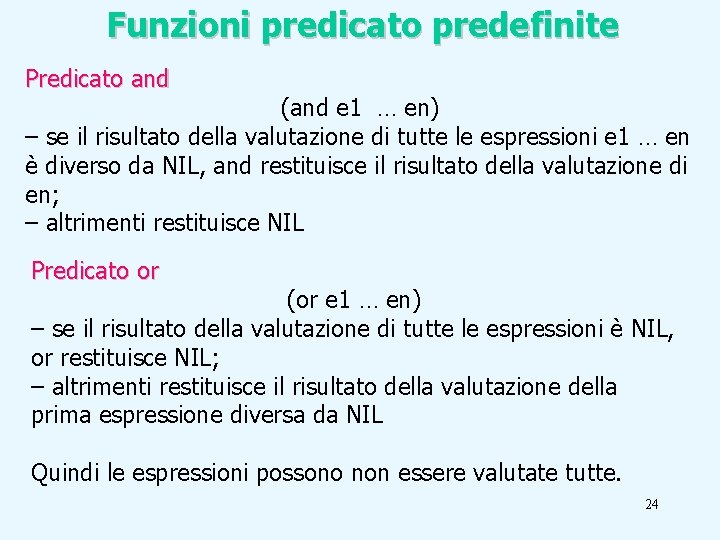 Funzioni predicato predefinite

Predicato and

(and e1 … en)

– se il risultato della valutazione di tutte le espressioni e1 … en è diverso da NIL, and restituisce il risultato della valutazione di en;
– altrimenti restituisce NIL

Predicato or

(or e1 … en)

– se il risultato della valutazione di tutte le espressioni è NIL, or restituisce NIL;
– altrimenti restituisce il risultato della valutazione della prima espressione diversa da NIL

Quindi le espressioni possono non essere valutate tutte.

24